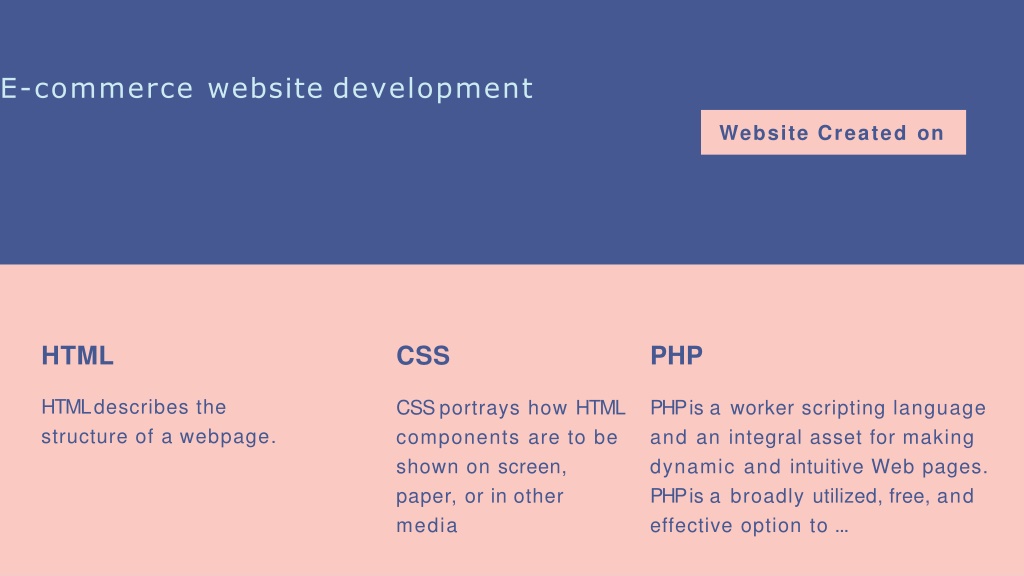 E-commerce website development

Website Created on

HTML

HTML describes the structure of a webpage.

CSS

CSS portrays how HTML components are to be shown on screen, paper, or in other media

PHP

PHP is a worker scripting language and an integral asset for making dynamic and intuitive Web pages. PHP is a broadly utilized, free, and effective option to …